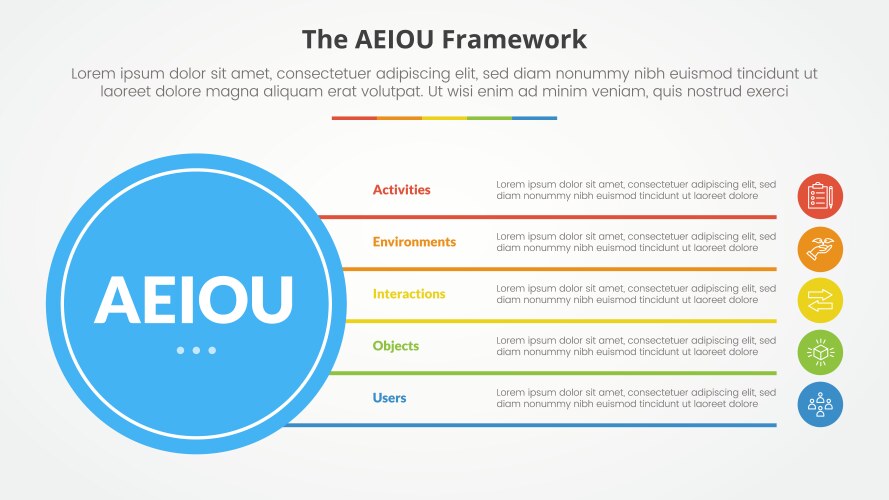 The AEIOU Framework

Lorem ipsum dolor sit amet, consectetuer adipiscing elit, sed diam nonummy nibh euismod tincidunt ut laoreet dolore magna aliquam erat volutpat. Ut wisi enim ad minim veniam, quis nostrud exerci

AEIOU

Activities

Lorem ipsum dolor sit amet, consectetuer adipiscing elit, sed diam nonummy nibh euismod tincidunt ut laoreet dolore

Environments

Lorem ipsum dolor sit amet, consectetuer adipiscing elit, sed diam nonummy nibh euismod tincidunt ut laoreet dolore

Interactions

Lorem ipsum dolor sit amet, consectetuer adipiscing elit, sed diam nonummy nibh euismod tincidunt ut laoreet dolore

Objects

Lorem ipsum dolor sit amet, consectetuer adipiscing elit, sed diam nonummy nibh euismod tincidunt ut laoreet dolore

Users

Lorem ipsum dolor sit amet, consectetuer adipiscing elit, sed diam nonummy nibh euismod tincidunt ut laoreet dolore